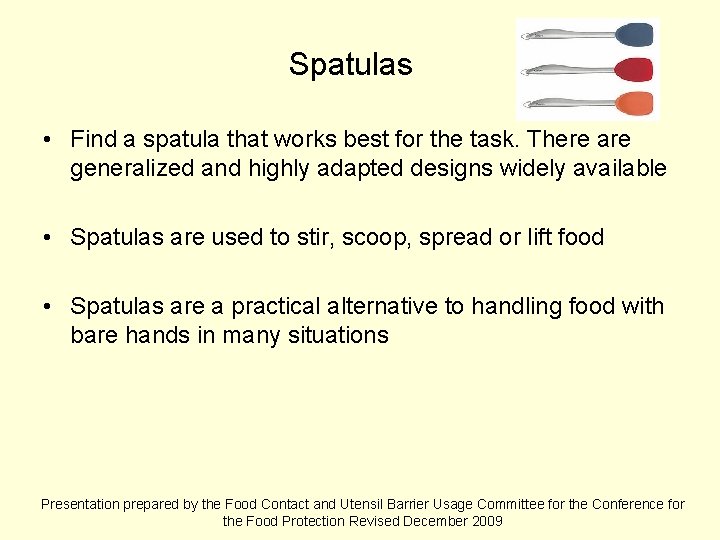 Spatulas

• Find a spatula that works best for the task. There are generalized and highly adapted designs widely available

• Spatulas are used to stir, scoop, spread or lift food

• Spatulas are a practical alternative to handling food with bare hands in many situations

Presentation prepared by the Food Contact and Utensil Barrier Usage Committee for the Conference for the Food Protection Revised December 2009